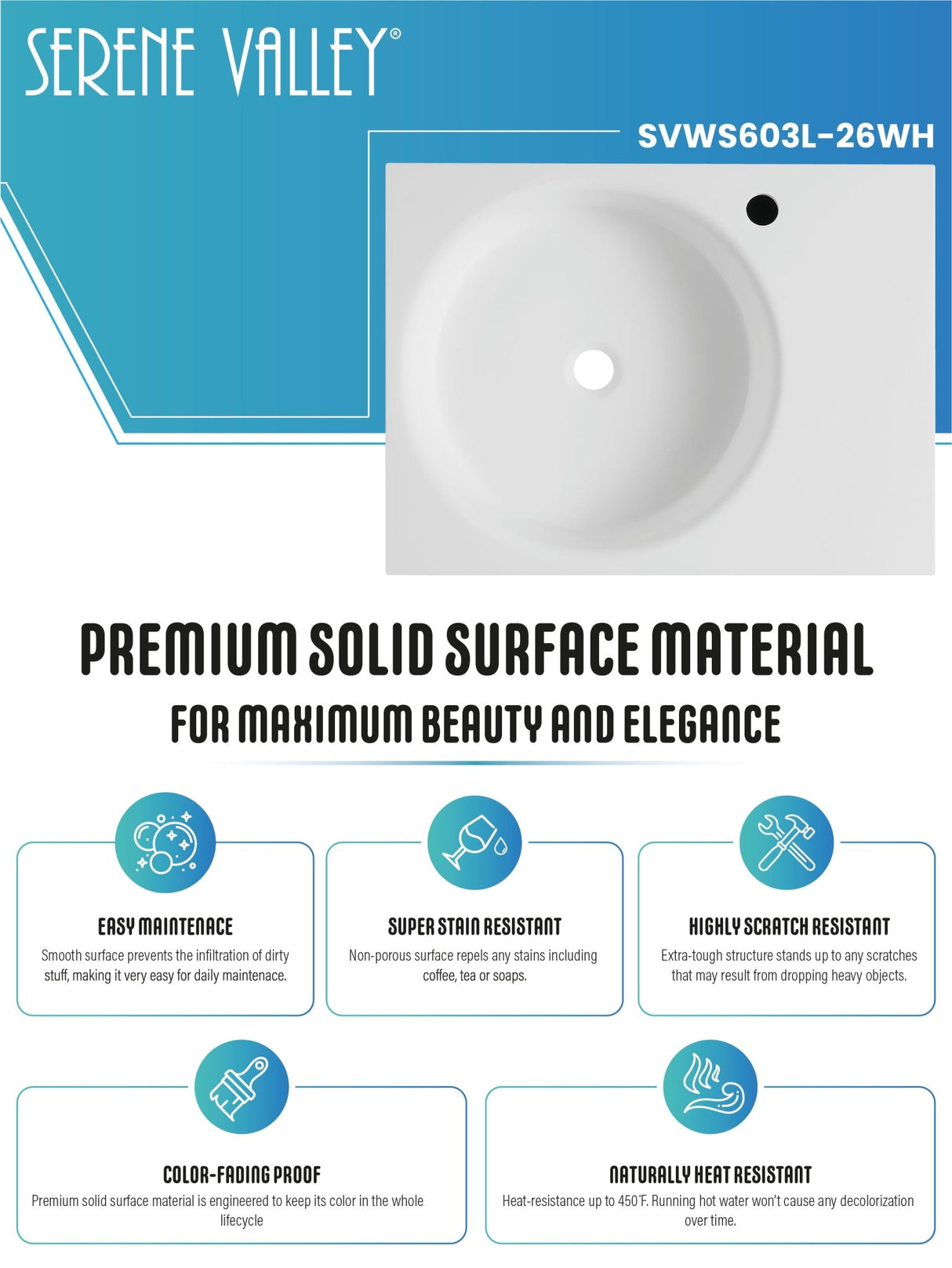 SERENE VALLEY®

SVWS603L-26WH

PREMIUM SOLID SURFACE MATERIAL

FOR MAXIMUM BEAUTY AND ELEGANCE

EASY MAINTENACE

Smooth surface prevents the infiltration of dirty stuff, making it very easy for daily maintenace.

SUPER STAIN RESISTANT

Non-porous surface repels any stains including coffee, tea or soaps.

HIGHLY SCRATCH RESISTANT

Extra-tough structure stands up to any scratches that may result from dropping heavy objects.

COLOR-FADING PROOF

Premium solid surface material is engineered to keep its color in the whole lifecycle

NATURALLY HEAT RESISTANT

Heat-resistance up to 450°F. Running hot water won't cause any decolorization over time.